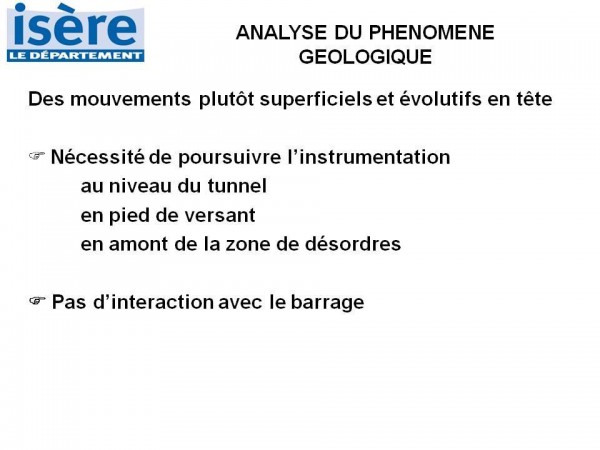 isère
LE DÉPARTEMENT

ANALYSE DU PHENOMENE GEOLOGIQUE

Des mouvements plutôt superficiels et évolutifs en tête

☞ Nécessité de poursuivre l'instrumentation
au niveau du tunnel
en pied de versant
en amont de la zone de désordres

☞ Pas d'interaction avec le barrage